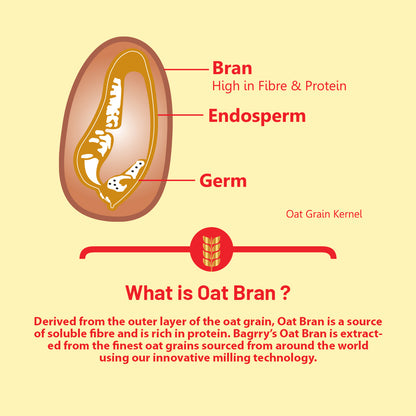 Bran
High in Fibre & Protein

Endosperm

Germ

Oat Grain Kernel

What is Oat Bran ?

Derived from the outer layer of the oat grain, Oat Bran is a source of soluble fibre and is rich in protein. Bagrry's Oat Bran is extracted from the finest oat grains sourced from around the world using our innovative milling technology.